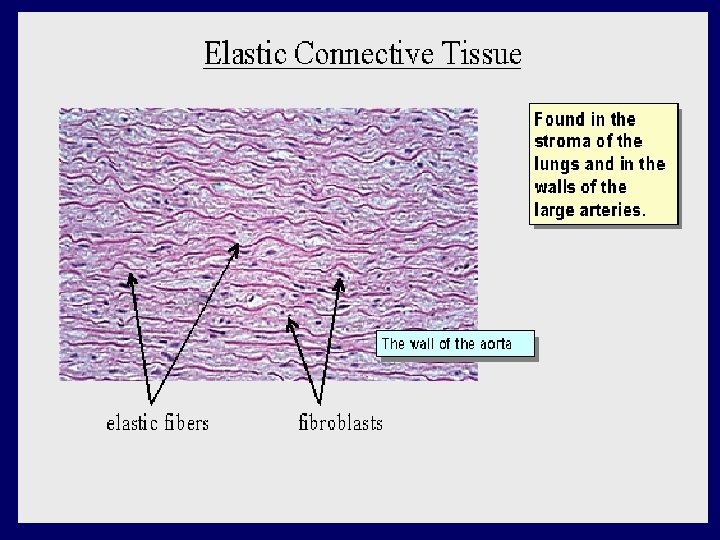 Elastic Connective Tissue

Found in the stroma of the lungs and in the walls of the large arteries.

The wall of the aorta

elastic fibers

fibroblasts